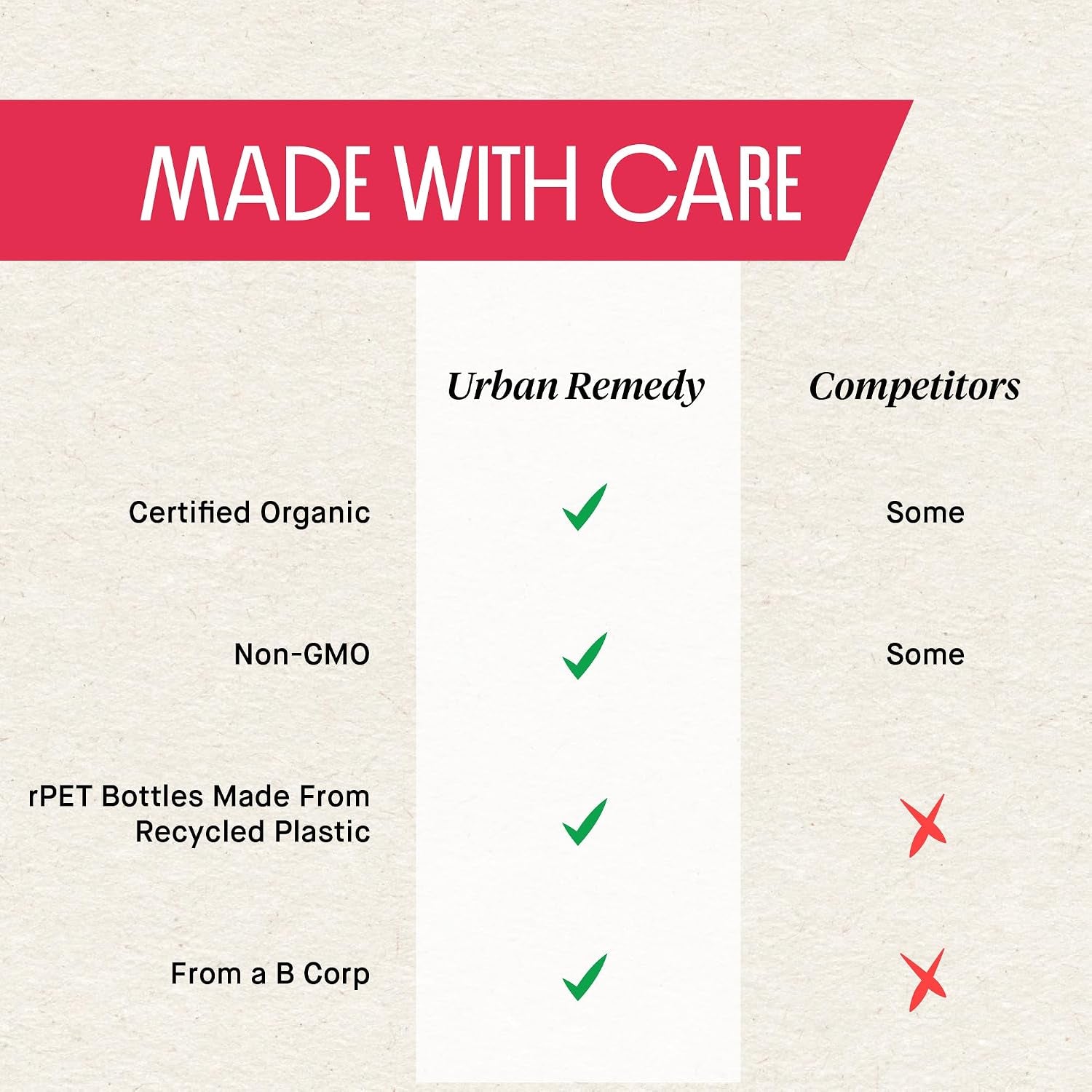 MADE WITH CARE

|  | Urban Remedy | Competitors |
|---|---|---|
| Certified Organic | ✓ | Some |
| Non-GMO | ✓ | Some |
| rPET Bottles Made From Recycled Plastic | ✓ | ✗ |
| From a B Corp | ✓ | ✗ |